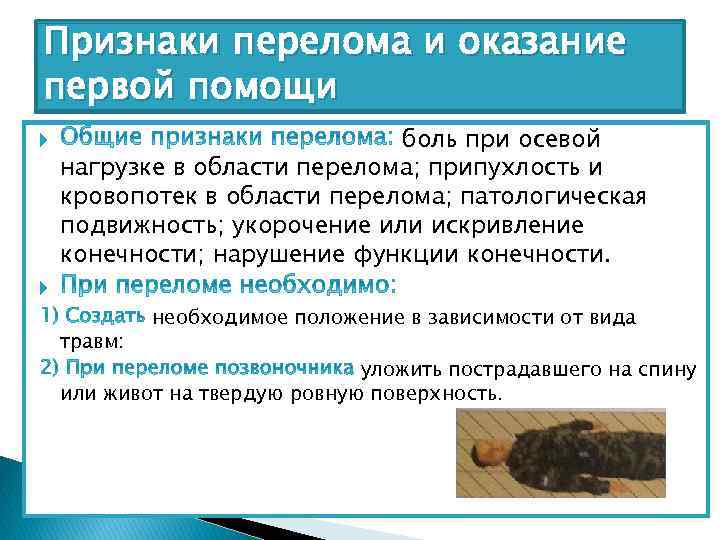 Признаки перелома и оказание первой помощи

Общие признаки перелома: боль при осевой нагрузке в области перелома; припухлость и кровопотек в области перелома; патологическая подвижность; укорочение или искривление конечности; нарушение функции конечности.

При переломе необходимо:

1) Создать необходимое положение в зависимости от вида травм:

2) При переломе позвоночника уложить пострадавшего на спину или живот на твердую ровную поверхность.